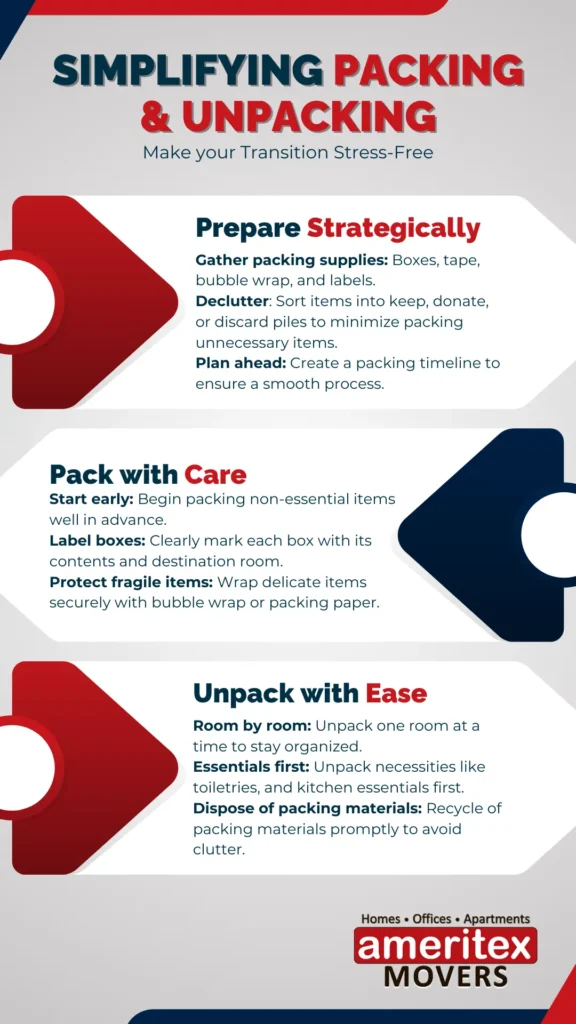 SIMPLIFYING PACKING & UNPACKING

Make your Transition Stress-Free

Prepare Strategically

Gather packing supplies: Boxes, tape, bubble wrap, and labels.
Declutter: Sort items into keep, donate, or discard piles to minimize packing unnecessary items.
Plan ahead: Create a packing timeline to ensure a smooth process.

Pack with Care

Start early: Begin packing non-essential items well in advance.
Label boxes: Clearly mark each box with its contents and destination room.
Protect fragile items: Wrap delicate items securely with bubble wrap or packing paper.

Unpack with Ease

Room by room: Unpack one room at a time to stay organized.
Essentials first: Unpack necessities like toiletries, and kitchen essentials first.
Dispose of packing materials: Recycle of packing materials promptly to avoid clutter.

Homes • Offices • Apartments
ameritex
MOVERS